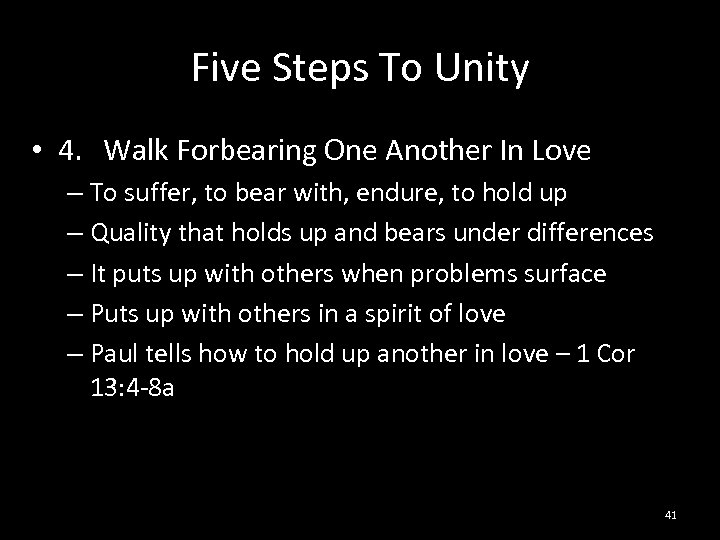 Five Steps To Unity

• 4. Walk Forbearing One Another In Love
– To suffer, to bear with, endure, to hold up
– Quality that holds up and bears under differences
– It puts up with others when problems surface
– Puts up with others in a spirit of love
– Paul tells how to hold up another in love – 1 Cor 13:4-8a

41